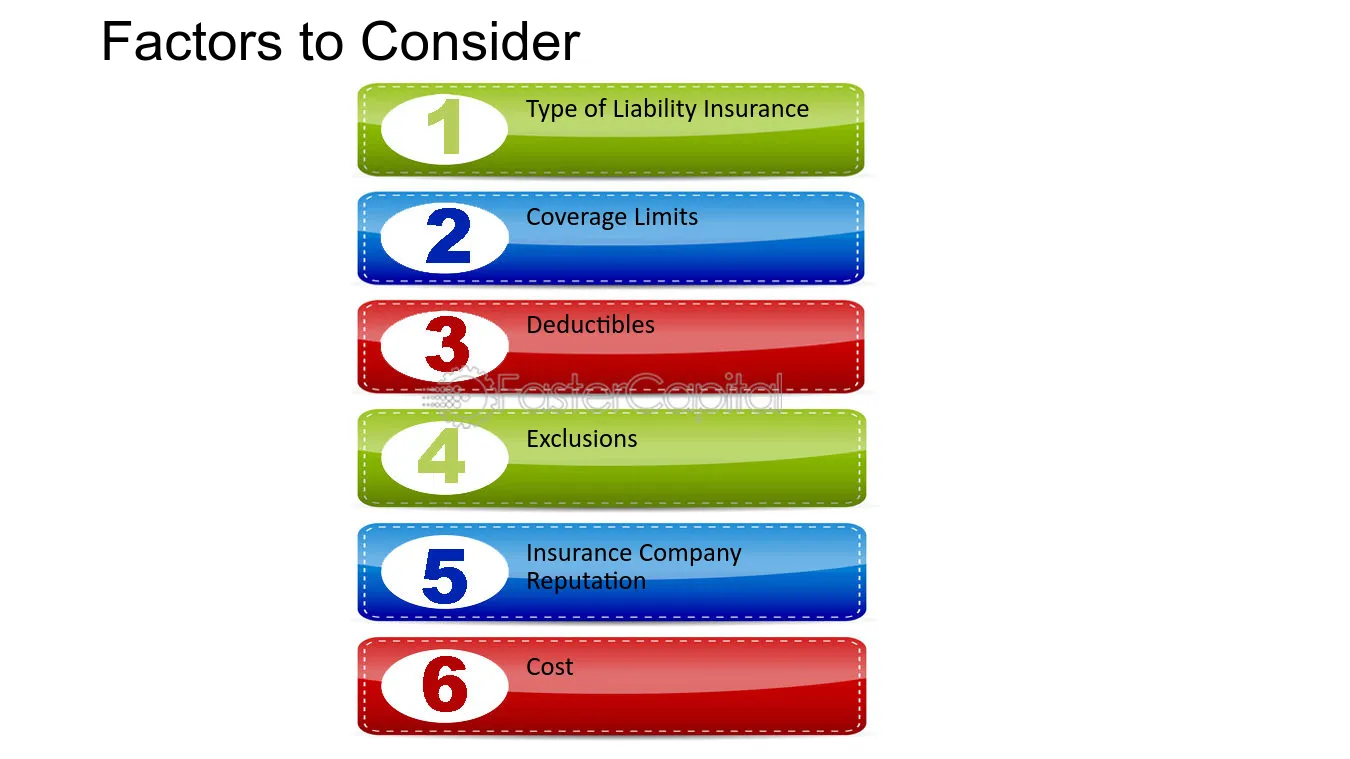 Factors to Consider

1 Type of Liability Insurance

2 Coverage Limits

3 Deductibles

4 Exclusions

5 Insurance Company Reputation

6 Cost

FasterCapital